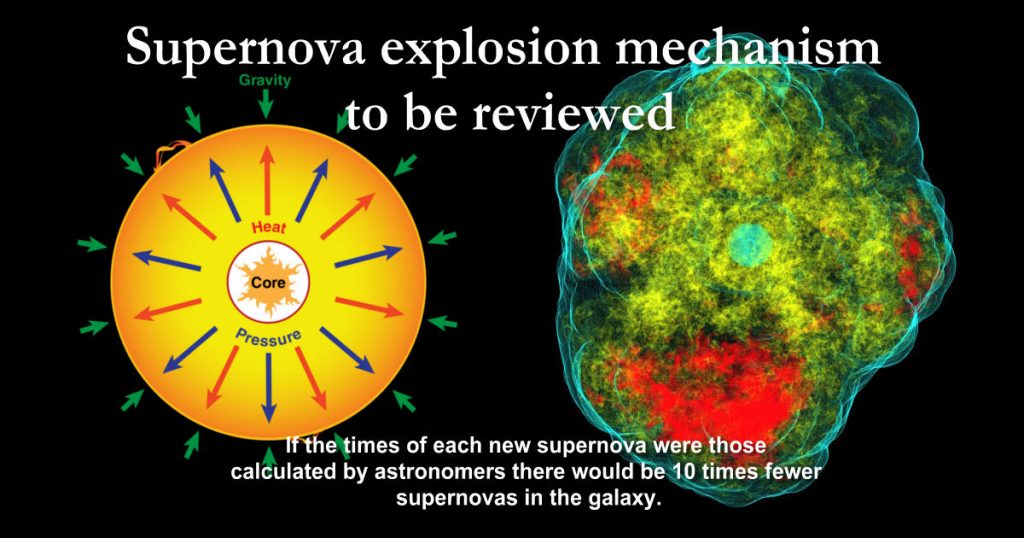 Supernova explosion mechanism to be reviewed

Gravity

Heat

Core

Pressure

If the times of each new supernova were those calculated by astronomers there would be 10 times fewer supernovas in the galaxy.